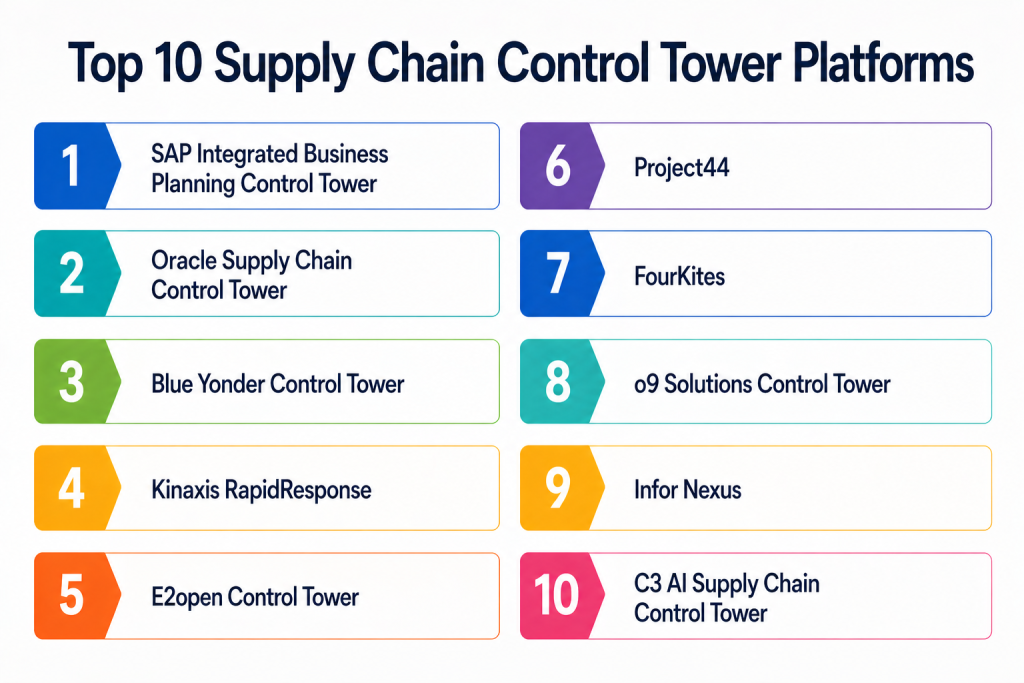 Top 10 Supply Chain Control Tower Platforms

1 SAP Integrated Business Planning Control Tower

2 Oracle Supply Chain Control Tower

3 Blue Yonder Control Tower

4 Kinaxis RapidResponse

5 E2open Control Tower

6 Project44

7 FourKites

8 o9 Solutions Control Tower

9 Infor Nexus

10 C3 AI Supply Chain Control Tower